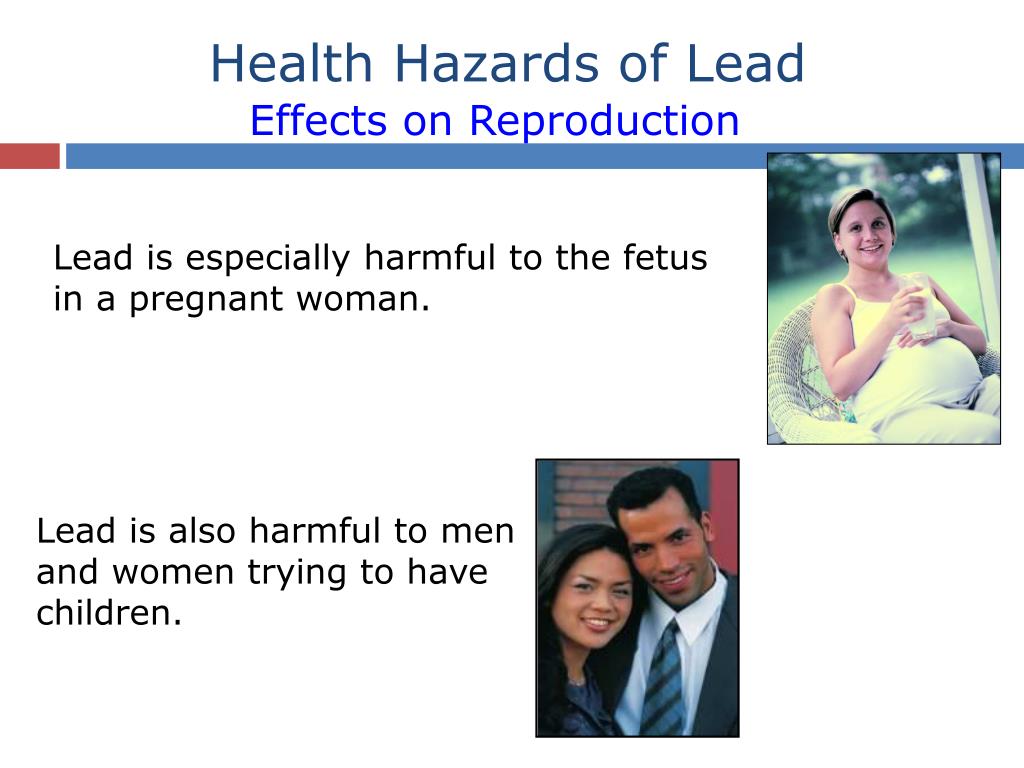 Health Hazards of Lead
Effects on Reproduction

Lead is especially harmful to the fetus in a pregnant woman.

Lead is also harmful to men and women trying to have children.